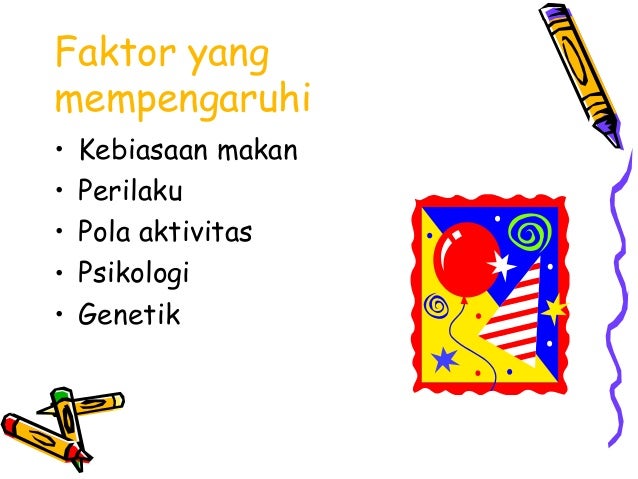 Faktor yang mempengaruhi

• Kebiasaan makan
• Perilaku
• Pola aktivitas
• Psikologi
• Genetik